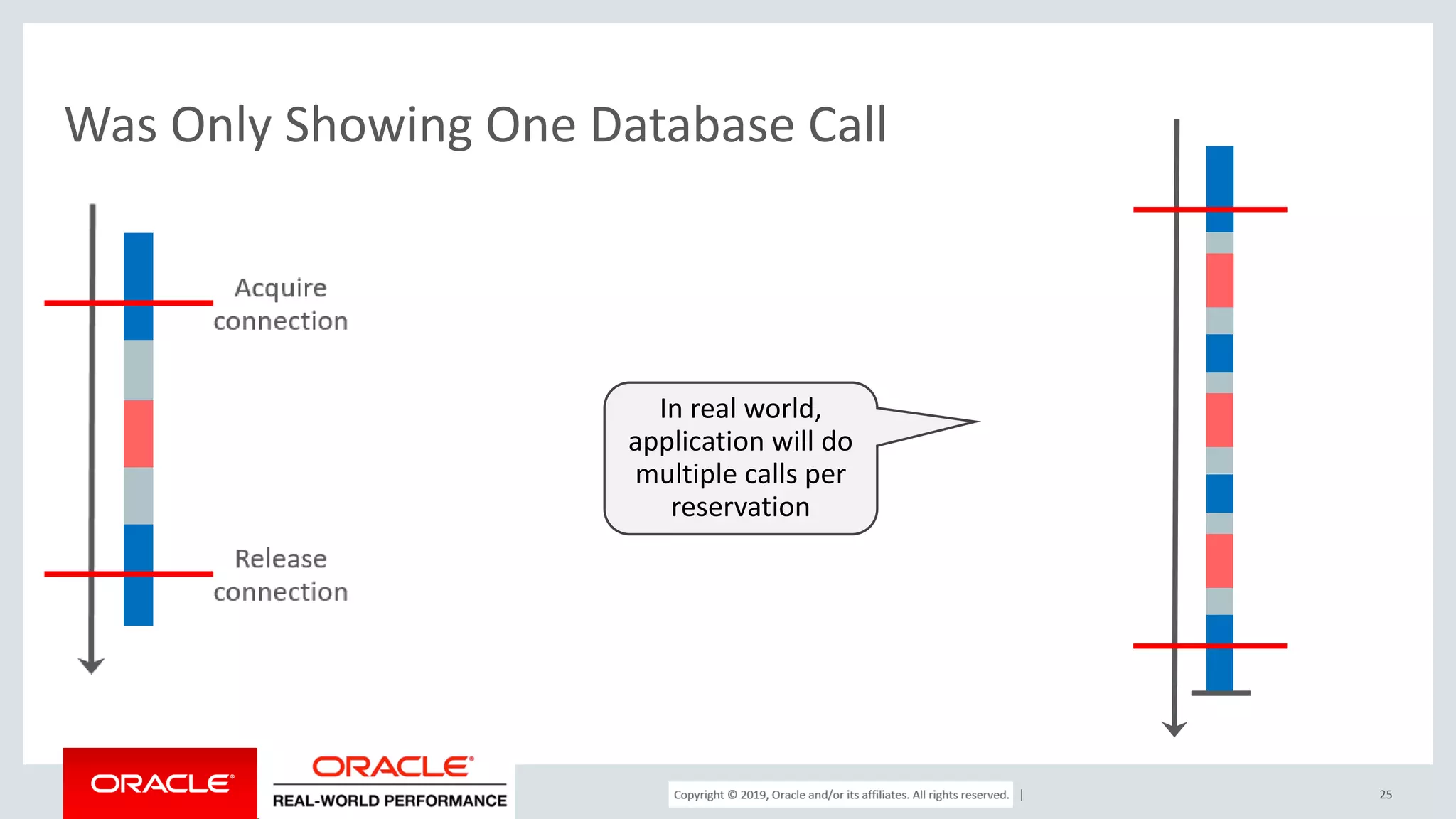 Was Only Showing One Database Call

Acquire connection

Release connection

In real world, application will do multiple calls per reservation

ORACLE

ORACLE
REAL-WORLD PERFORMANCE

Copyright © 2019, Oracle and/or its affiliates. All rights reserved. |

25